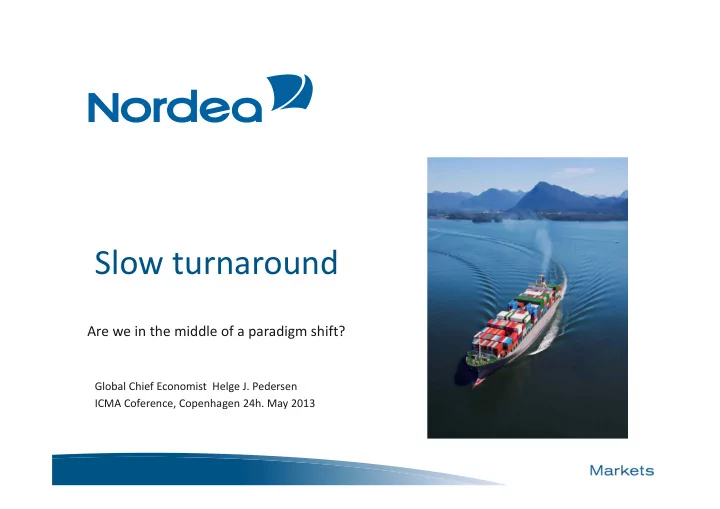 Nordea

Slow turnaround

Are we in the middle of a paradigm shift?

Global Chief Economist Helge J. Pedersen
ICMA Coference, Copenhagen 24h. May 2013

Markets